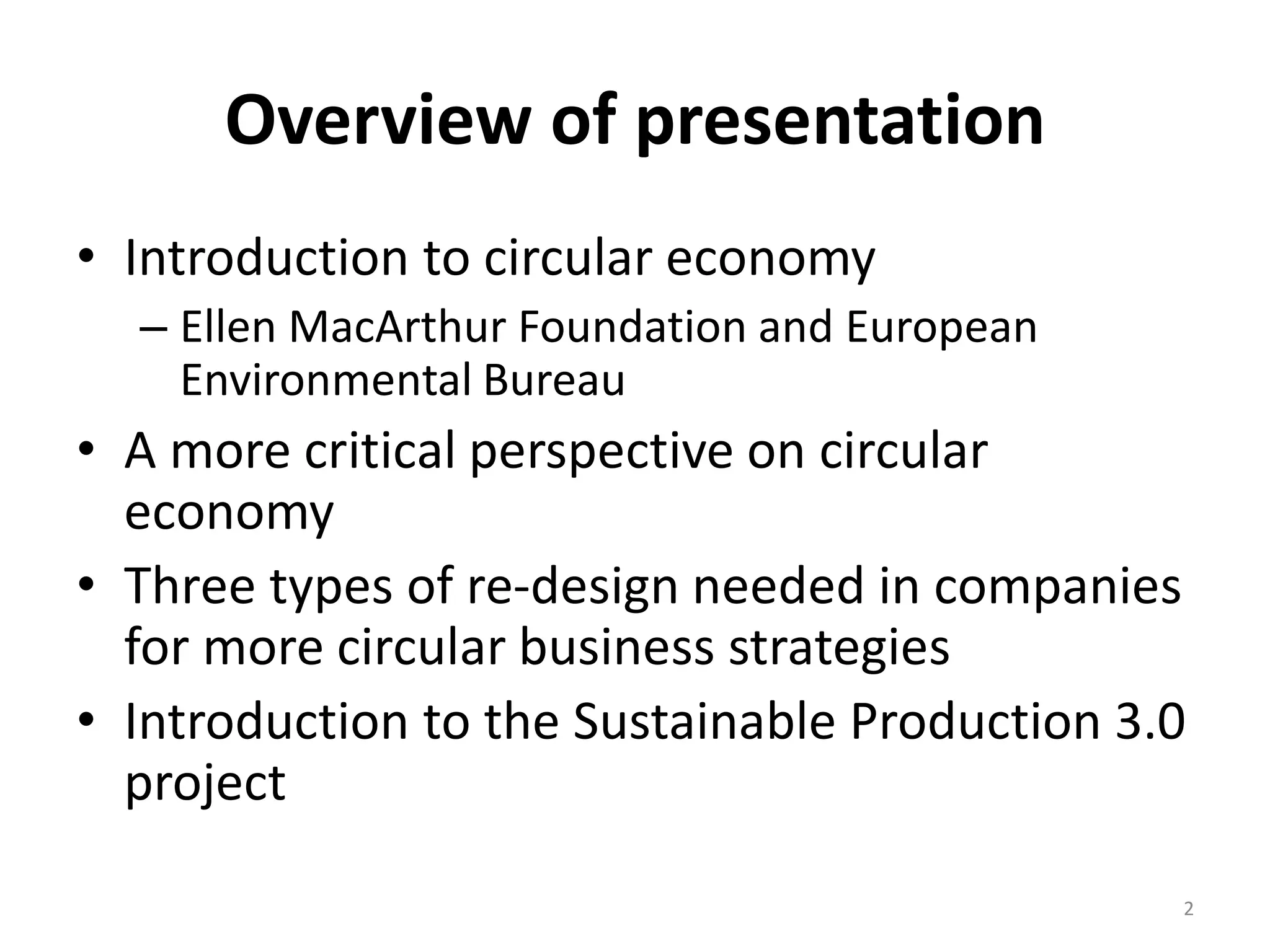 Overview of presentation

• Introduction to circular economy
– Ellen MacArthur Foundation and European Environmental Bureau
• A more critical perspective on circular economy
• Three types of re-design needed in companies for more circular business strategies
• Introduction to the Sustainable Production 3.0 project

2